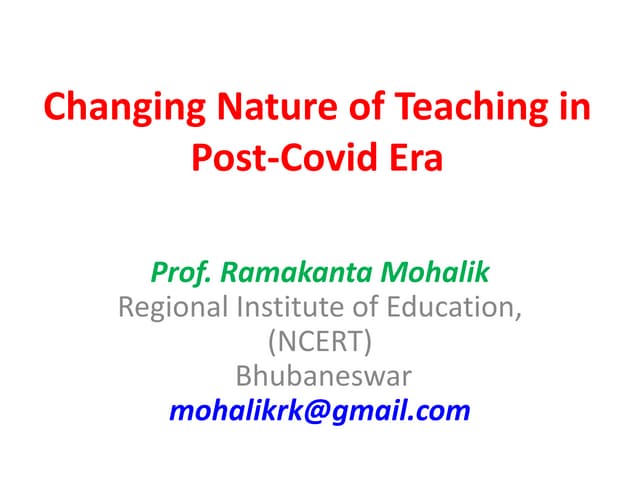 Changing Nature of Teaching in Post-Covid Era

Prof. Ramakanta Mohalik
Regional Institute of Education, (NCERT)
Bhubaneswar
mohalikrk@gmail.com